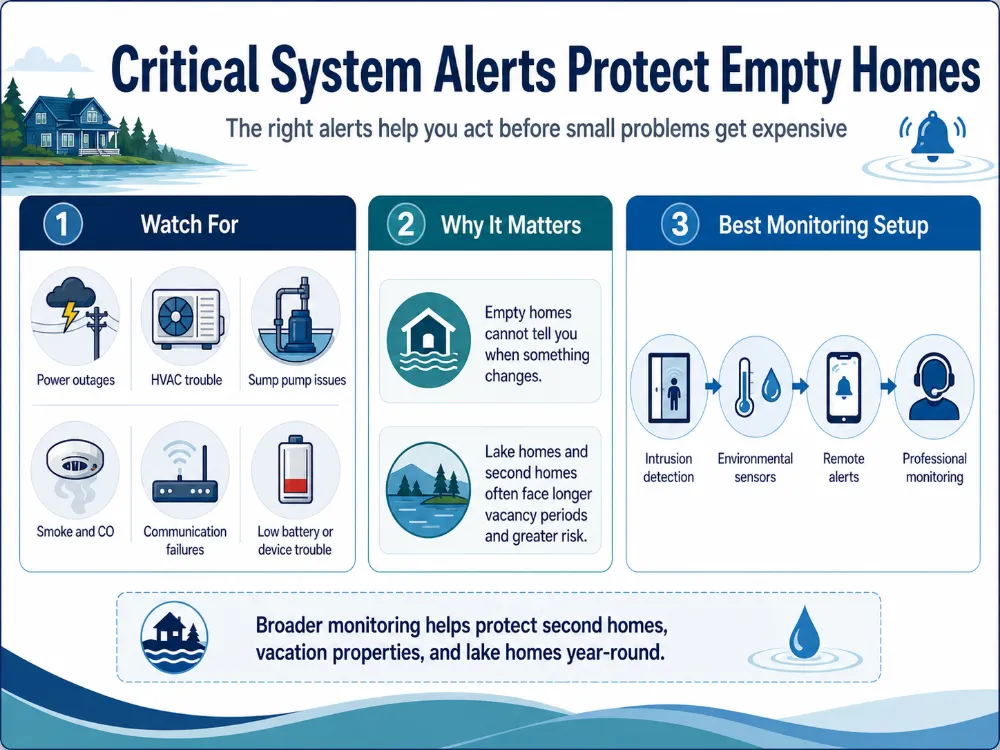 Critical System Alerts Protect Empty Homes

The right alerts help you act before small problems get expensive

1 Watch For

Power outages

HVAC trouble

Sump pump issues

Smoke and CO

Communication failures

Low battery or device trouble

2 Why It Matters

Empty homes cannot tell you when something changes.

Lake homes and second homes often face longer vacancy periods and greater risk.

3 Best Monitoring Setup

Intrusion detection

Environmental sensors

Remote alerts

Professional monitoring

Broader monitoring helps protect second homes, vacation properties, and lake homes year-round.